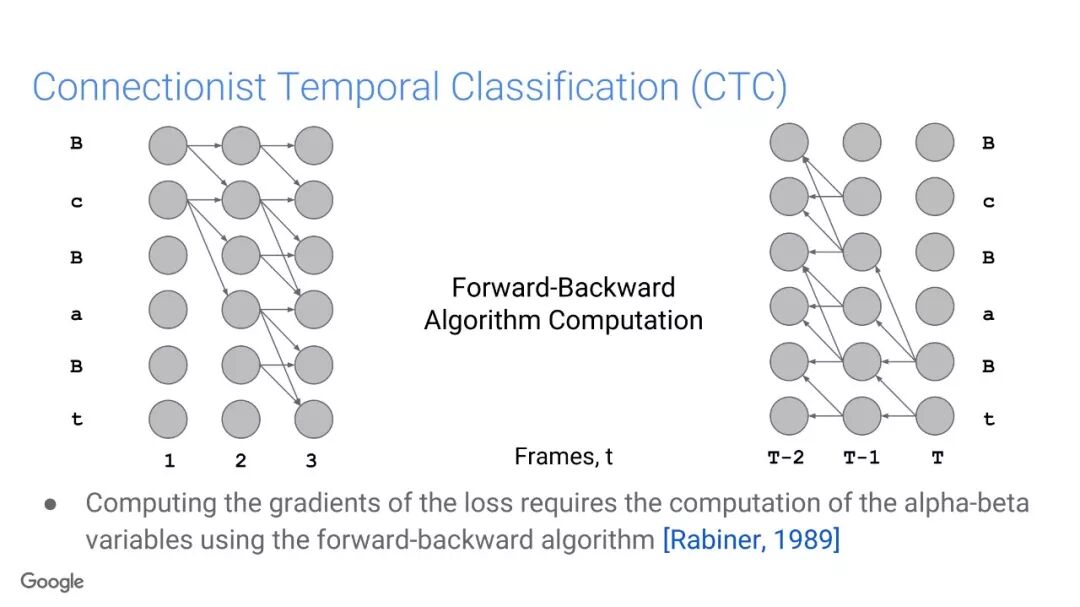 Connectionist Temporal Classification (CTC)

B
c
B
a
B
t

1 2 3

Forward-Backward
Algorithm Computation

Frames, t

B
c
B
a
B
t

T-2 T-1 T

● Computing the gradients of the loss requires the computation of the alpha-beta variables using the forward-backward algorithm [Rabiner, 1989]

Google